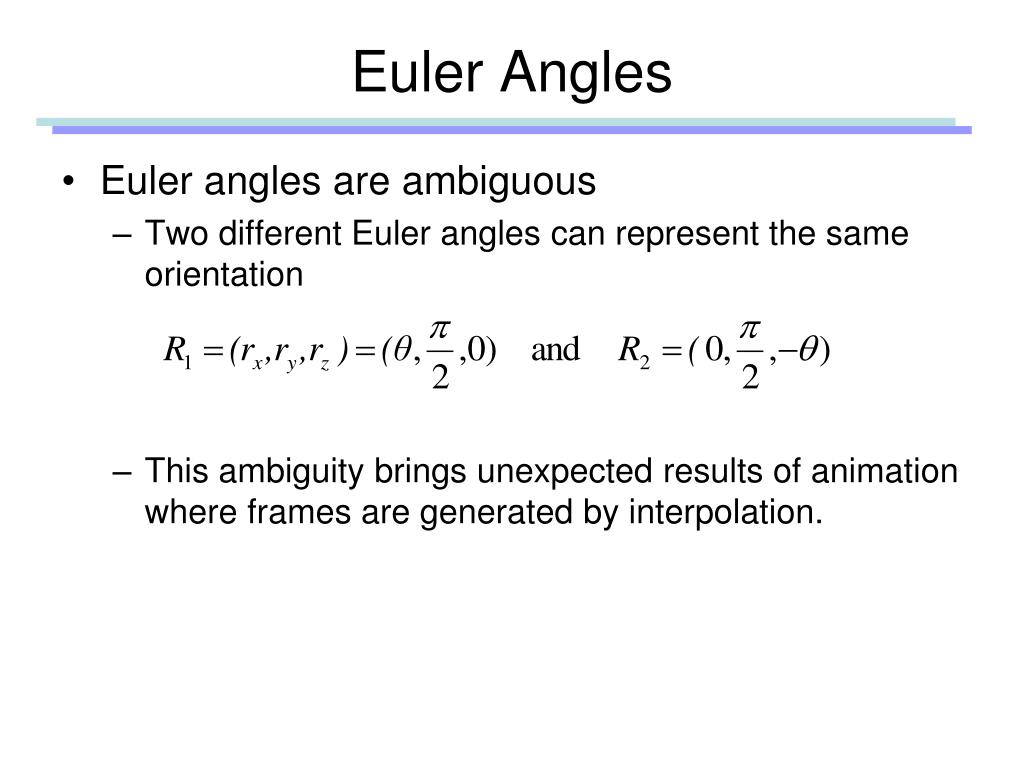 Euler Angles

• Euler angles are ambiguous

– Two different Euler angles can represent the same orientation

$R_1 = (r_x, r_y, r_z) = (\theta, \frac{\pi}{2}, 0)$ and $R_2 = (0, \frac{\pi}{2}, -\theta)$

– This ambiguity brings unexpected results of animation where frames are generated by interpolation.